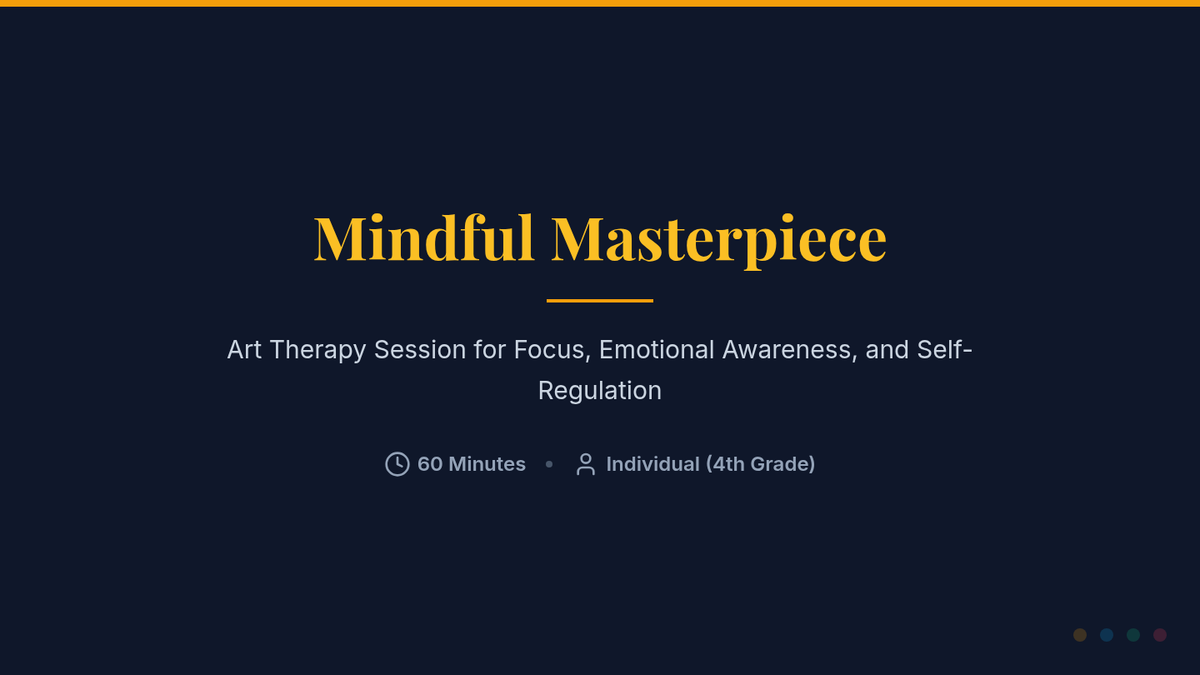 Mindful Masterpiece

Art Therapy Session for Focus, Emotional Awareness, and Self-Regulation

60 Minutes • Individual (4th Grade)